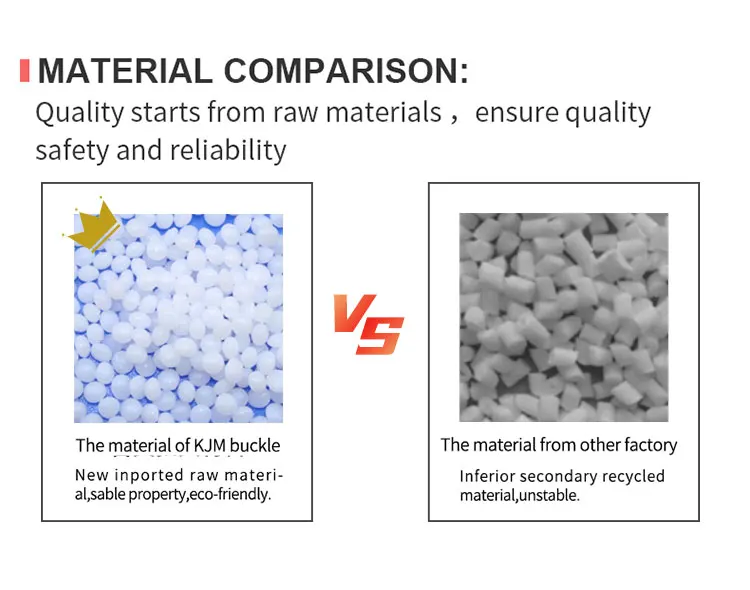 MATERIAL COMPARISON:
Quality starts from raw materials，ensure quality safety and reliability

The material of KJM buckle
New inported raw material,sable property,eco-friendly.

VS

The material from other factory
Inferior secondary recycled material,unstable.